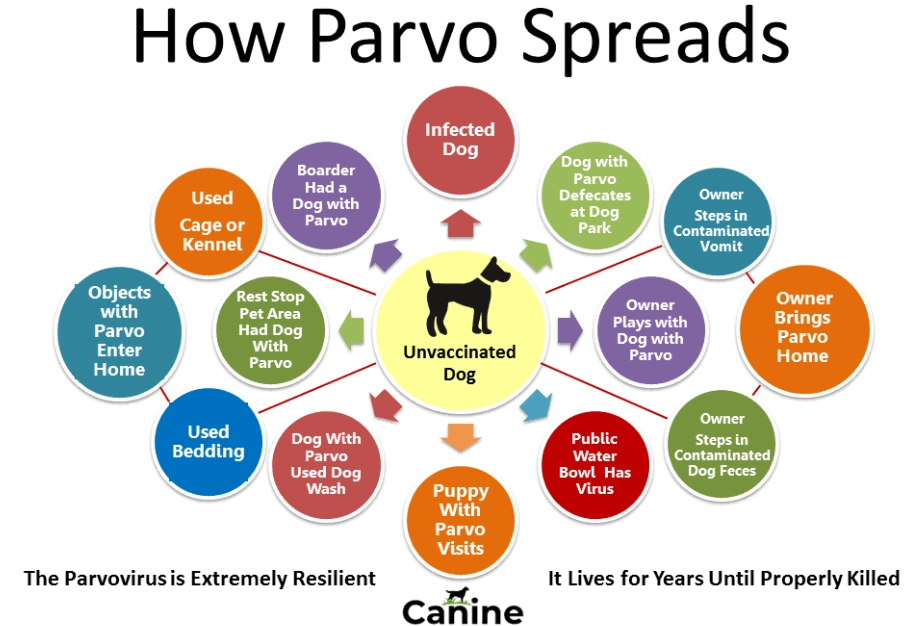 How Parvo Spreads

Infected Dog

Dog with Parvo Defecates at Dog Park

Owner Steps in Contaminated Vomit

Owner Brings Parvo Home

Owner Plays with Dog with Parvo

Owner Steps in Contaminated Dog Feces

Public Water Bowl Has Virus

Puppy With Parvo Visits

Dog With Parvo Used Dog Wash

Used Bedding

Rest Stop Pet Area Had Dog With Parvo

Objects with Parvo Enter Home

Used Cage or Kennel

Boarder Had a Dog with Parvo

Unvaccinated Dog

The Parvovirus is Extremely Resilient

It Lives for Years Until Properly Killed

Canine